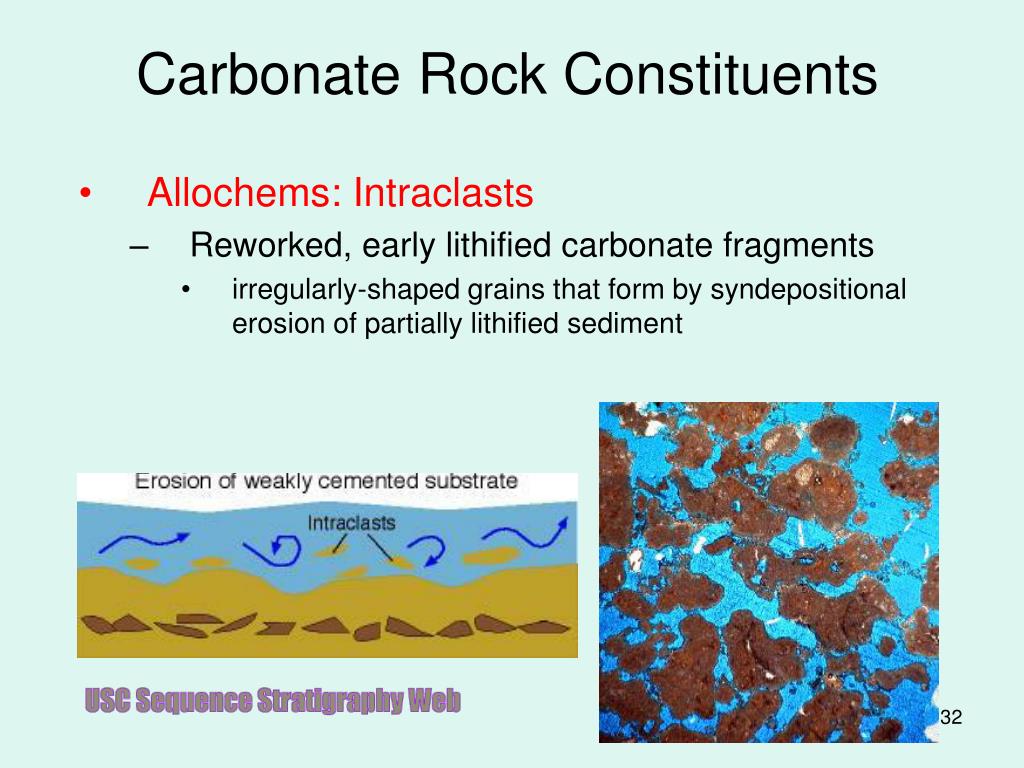 Carbonate Rock Constituents

• Allochems: Intraclasts
– Reworked, early lithified carbonate fragments
• irregularly-shaped grains that form by syndepositional erosion of partially lithified sediment

Erosion of weakly cemented substrate
Intraclasts

USC Sequence Stratigraphy Web

32